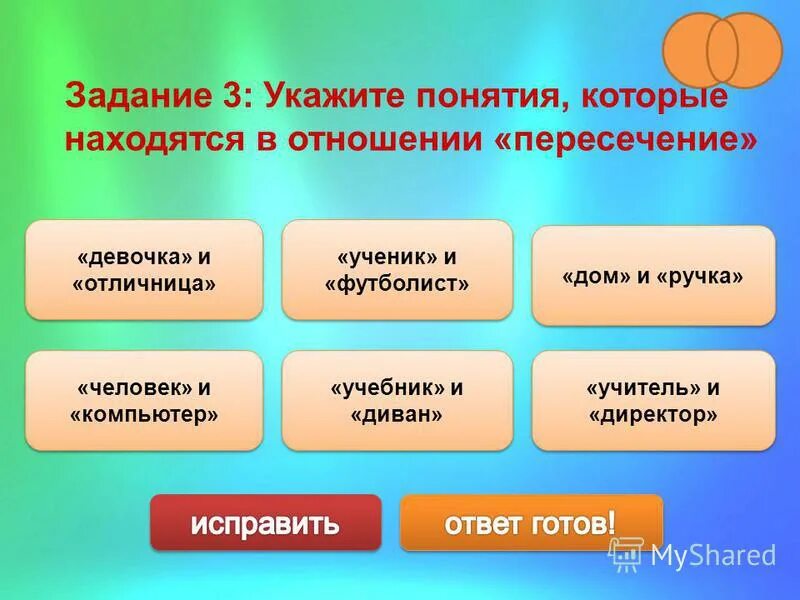 Задание 3: Укажите понятия, которые находятся в отношении «пересечение»

«девочка» и «отличница»

«ученик» и «футболист»

«дом» и «ручка»

«человек» и «компьютер»

«учебник» и «диван»

«учитель» и «директор»

исправить

ответ готов!

MyShared